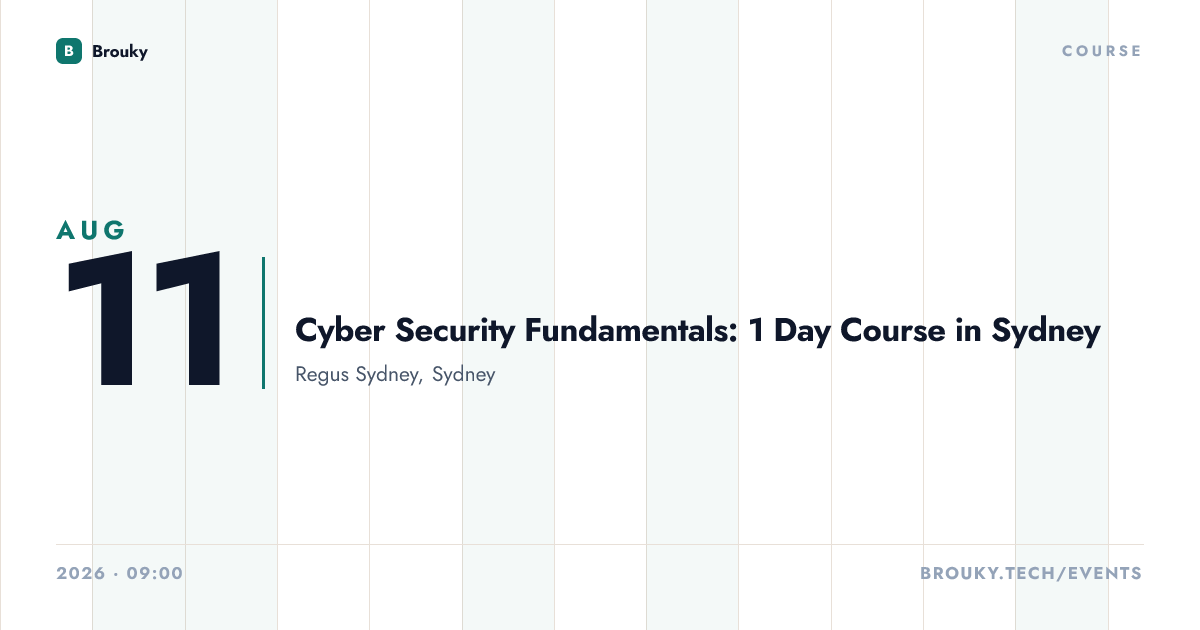 B Brouky

COURSE

AUG
11

Cyber Security Fundamentals: 1 Day Course in Sydney

Regus Sydney, Sydney

2026 · 09:00

BROUKY.TECH/EVENTS